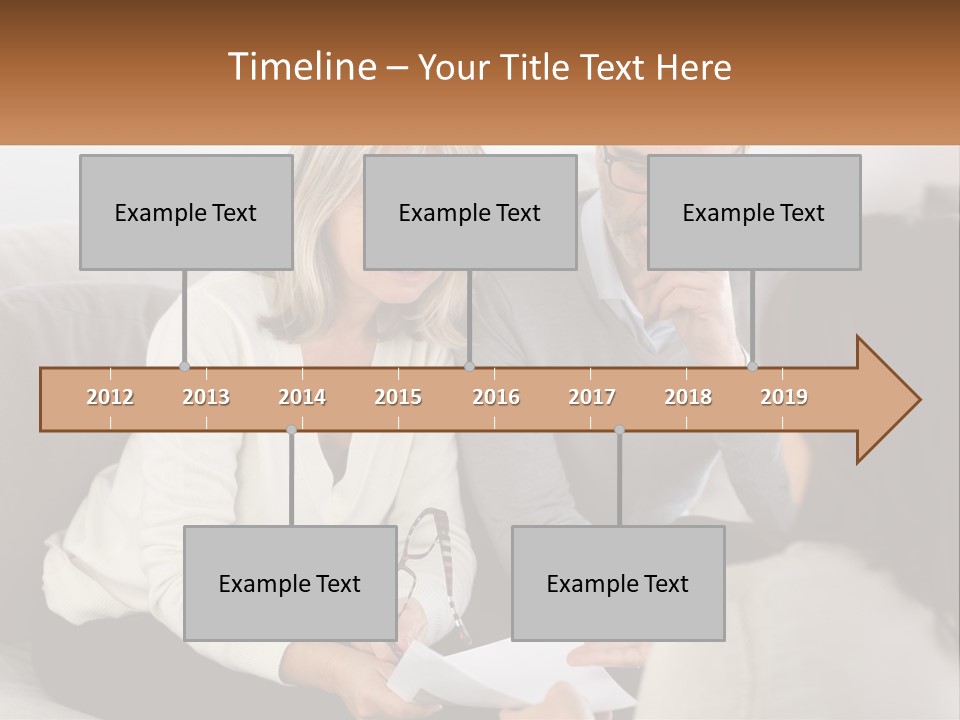 Timeline – Your Title Text Here

Example Text

Example Text

Example Text

2012 2013 2014 2015 2016 2017 2018 2019

Example Text

Example Text